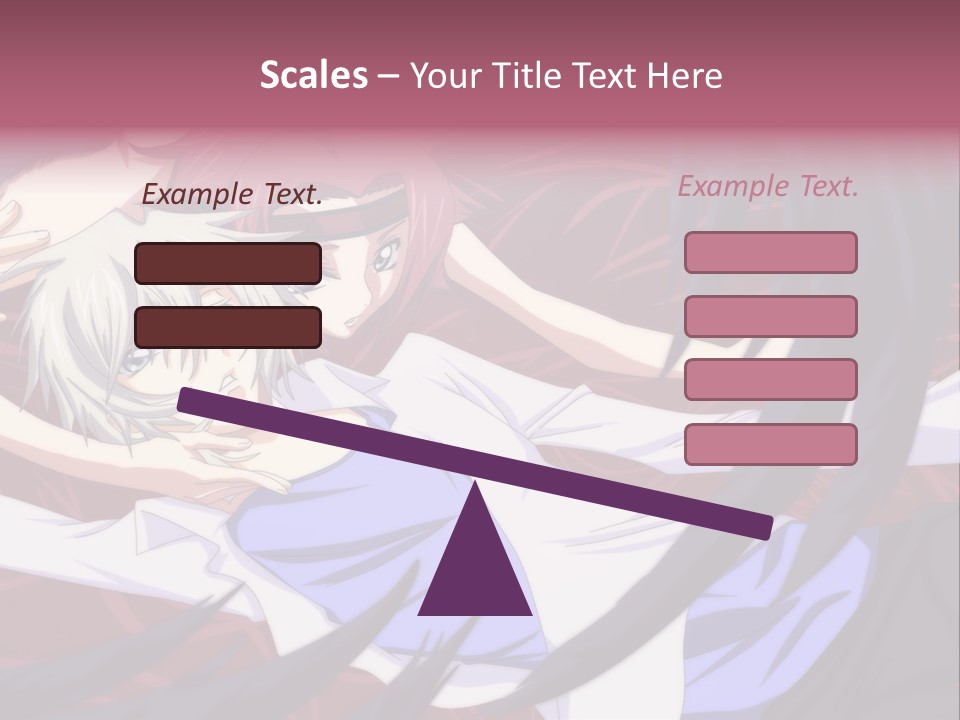 Scales – Your Title Text Here

Example Text.

Example Text.